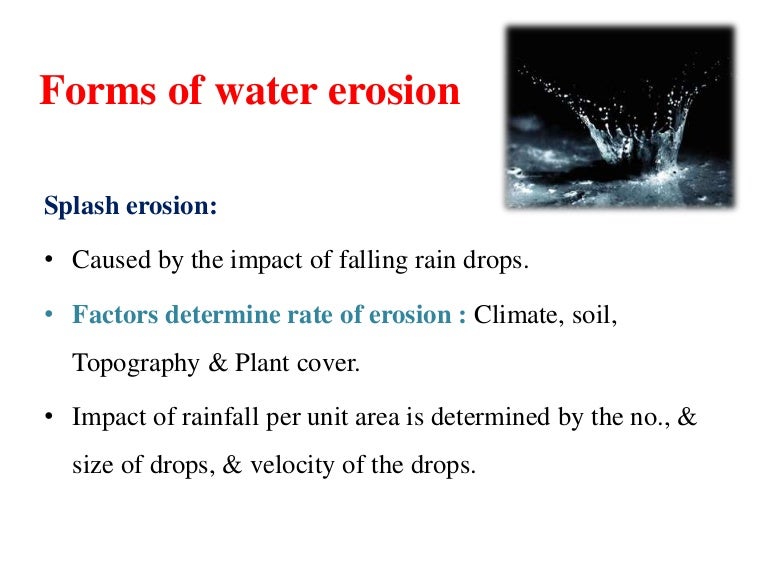 Forms of water erosion

Splash erosion:

• Caused by the impact of falling rain drops.

• Factors determine rate of erosion : Climate, soil, Topography & Plant cover.

• Impact of rainfall per unit area is determined by the no., & size of drops, & velocity of the drops.